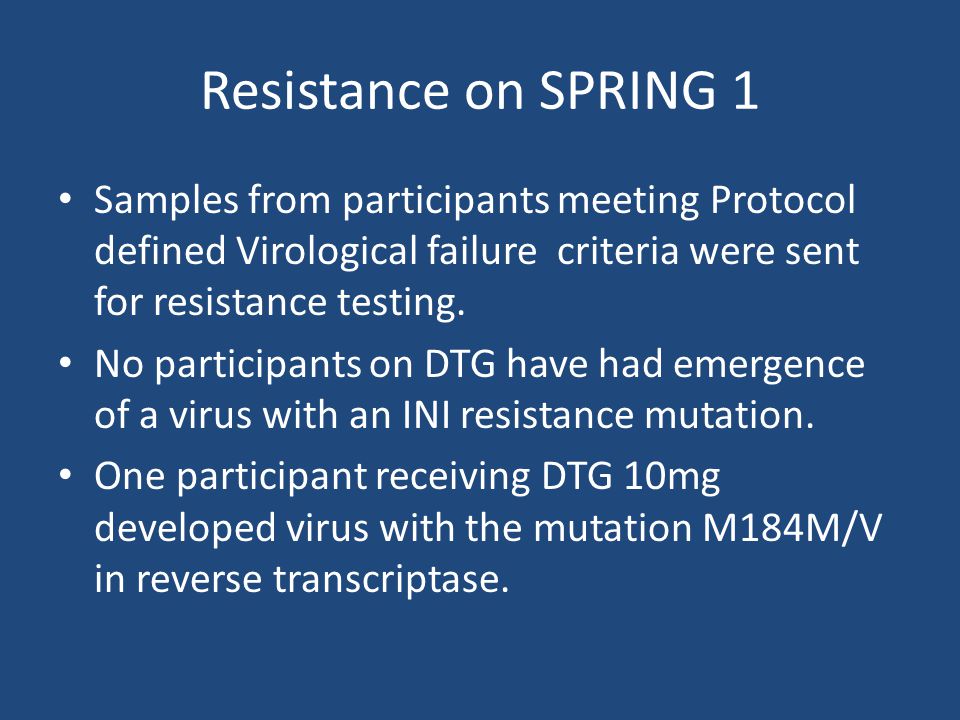 Resistance on SPRING 1

• Samples from participants meeting Protocol defined Virological failure criteria were sent for resistance testing.

• No participants on DTG have had emergence of a virus with an INI resistance mutation.

• One participant receiving DTG 10mg developed virus with the mutation M184M/V in reverse transcriptase.